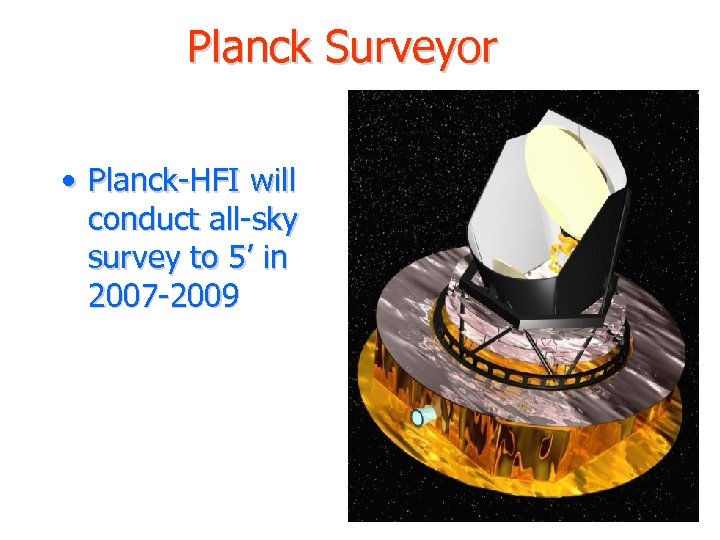 Planck Surveyor

• Planck-HFI will conduct all-sky survey to 5’ in 2007-2009